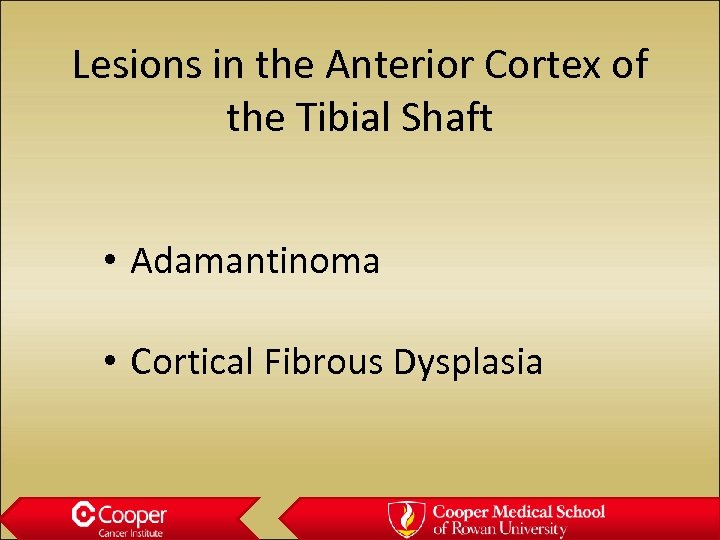 Lesions in the Anterior Cortex of the Tibial Shaft

• Adamantinoma

• Cortical Fibrous Dysplasia

Cooper
Cancer Institute

Cooper Medical School
of Rowan University